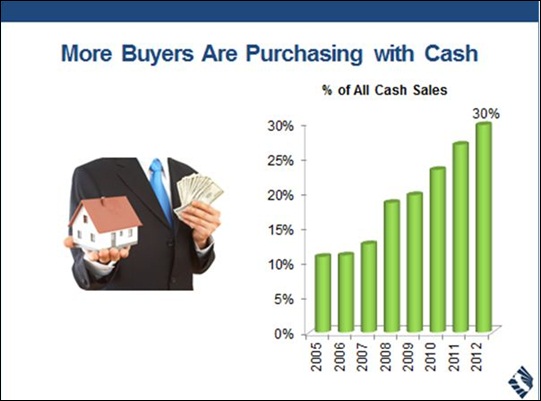 More Buyers Are Purchasing with Cash

% of All Cash Sales

30%

30%
25%
20%
15%
10%
5%
0%

2005
2006
2007
2008
2009
2010
2011
2012